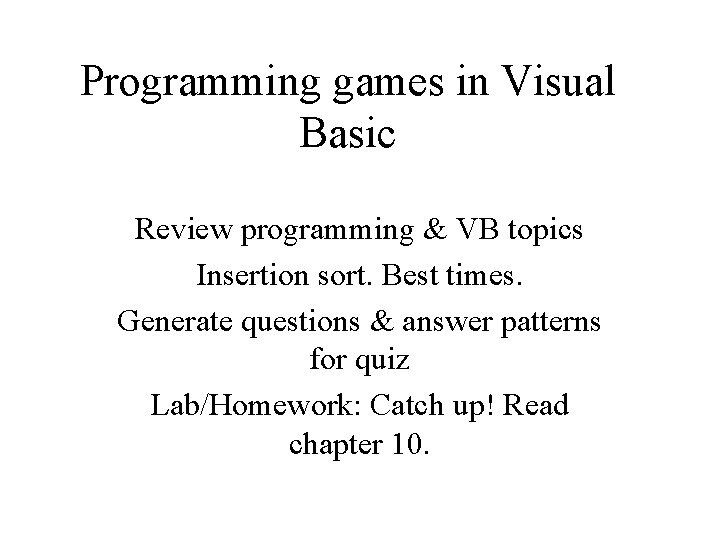 Programming games in Visual Basic

Review programming & VB topics

Insertion sort. Best times.

Generate questions & answer patterns for quiz

Lab/Homework: Catch up! Read chapter 10.